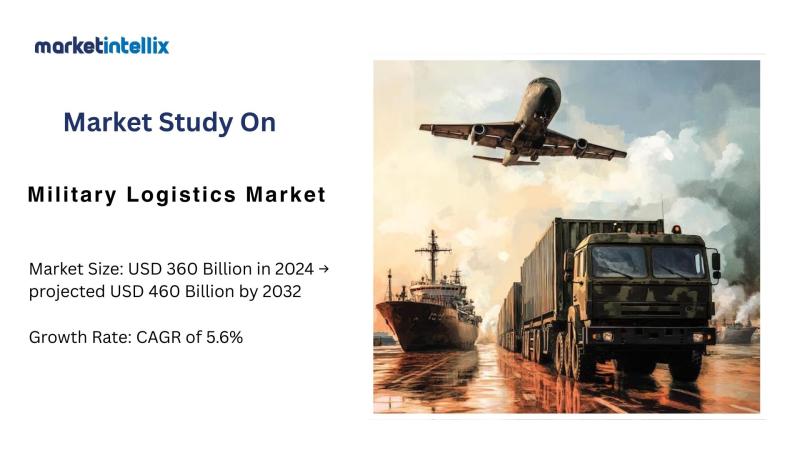 marketintellix

Market Study On

Military Logistics Market

Market Size: USD 360 Billion in 2024 → projected USD 460 Billion by 2032

Growth Rate: CAGR of 5.6%